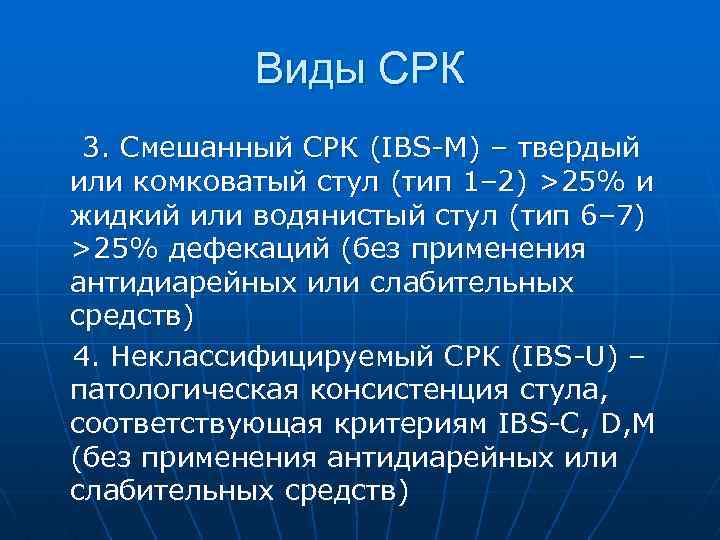 Виды СРК

3. Смешанный СРК (IBS-M) – твердый или комковатый стул (тип 1–2) >25% и жидкий или водянистый стул (тип 6–7) >25% дефекаций (без применения антидиарейных или слабительных средств)

4. Неклассифицируемый СРК (IBS-U) – патологическая консистенция стула, соответствующая критериям IBS-C, D,M (без применения антидиарейных или слабительных средств)